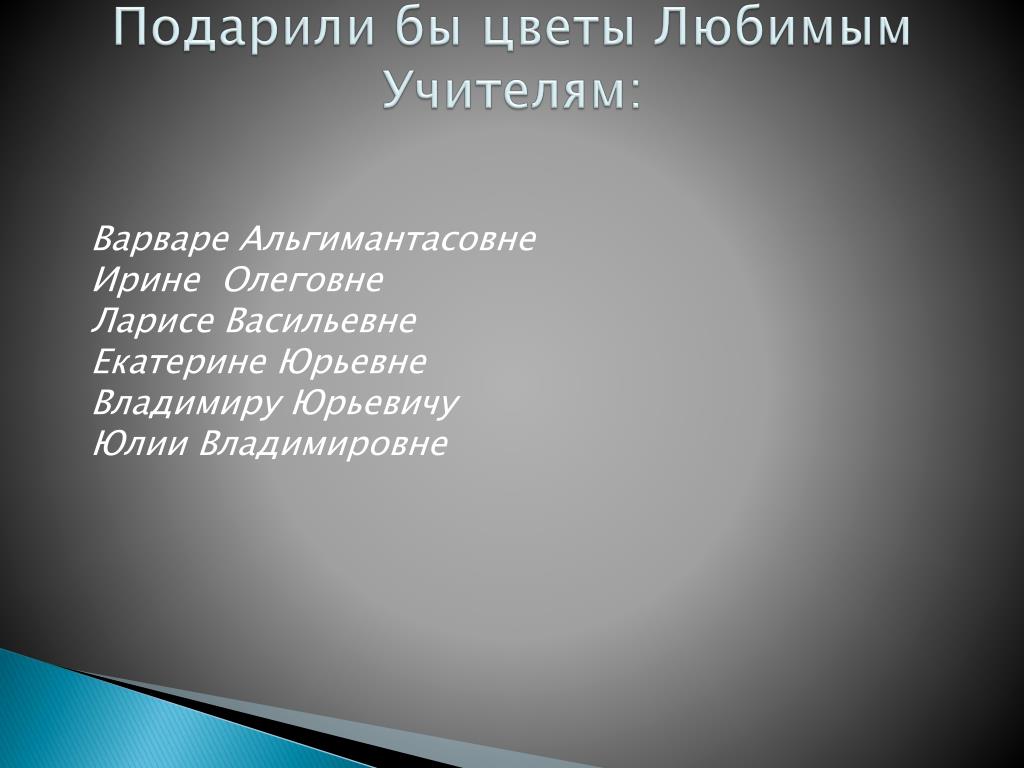 Подарили бы цветы Любимым Учителям:

Варваре Альгимантасовне
Ирине  Олеговне
Ларисе Васильевне
Екатерине Юрьевне
Владимиру Юрьевичу
Юлии Владимировне